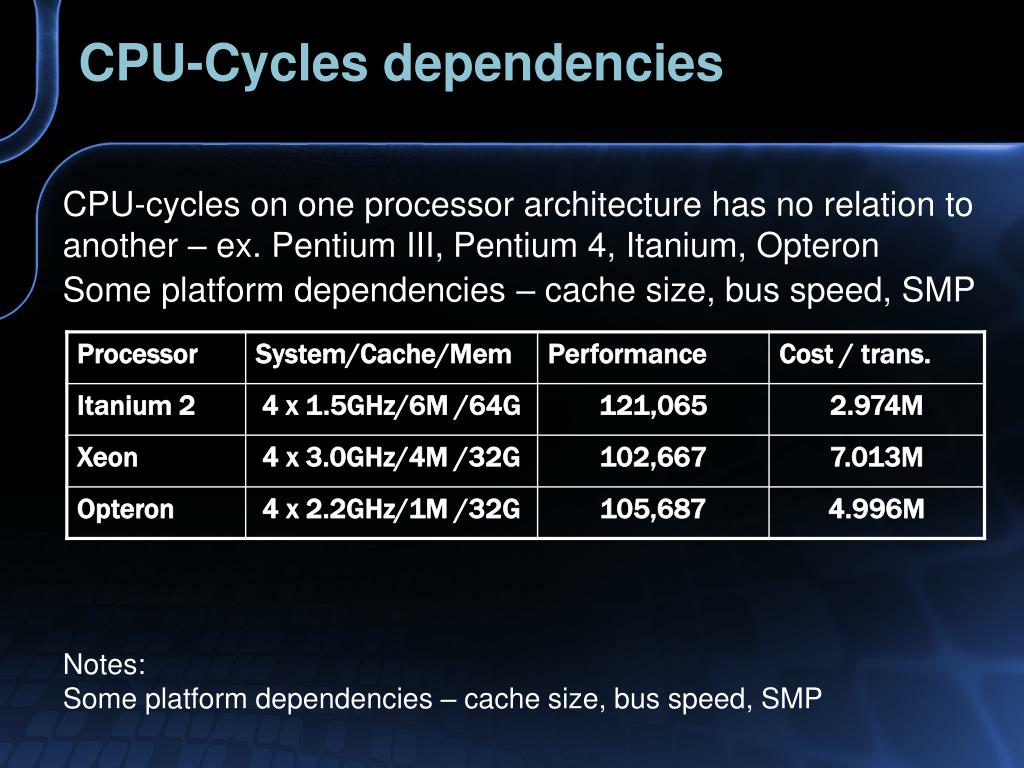 CPU-Cycles dependencies

CPU-cycles on one processor architecture has no relation to another – ex. Pentium III, Pentium 4, Itanium, Opteron

Some platform dependencies – cache size, bus speed, SMP

| Processor | System/Cache/Mem | Performance | Cost / trans. |
|---|---|---|---|
| Itanium 2 | 4 x 1.5GHz/6M /64G | 121,065 | 2.974M |
| Xeon | 4 x 3.0GHz/4M /32G | 102,667 | 7.013M |
| Opteron | 4 x 2.2GHz/1M /32G | 105,687 | 4.996M |

Notes:
Some platform dependencies – cache size, bus speed, SMP